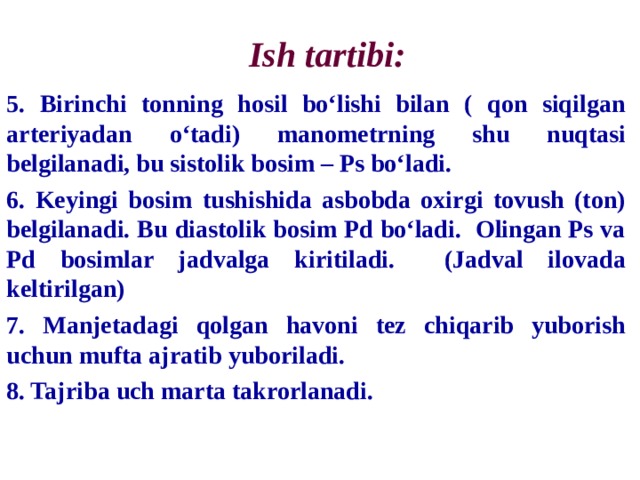 Ish tartibi:

5. Birinchi tonning hosil bo‘lishi bilan ( qon siqilgan arteriyadan o‘tadi) manometrning shu nuqtasi belgilanadi, bu sistolik bosim – Ps bo‘ladi.

6. Keyingi bosim tushishida asbobda oxirgi tovush (ton) belgilanadi. Bu diastolik bosim Pd bo‘ladi. Olingan Ps va Pd bosimlar jadvalga kiritiladi. (Jadval ilovada keltirilgan)

7. Manjetadagi qolgan havoni tez chiqarib yuborish uchun mufta ajratib yuboriladi.

8. Tajriba uch marta takrorlanadi.